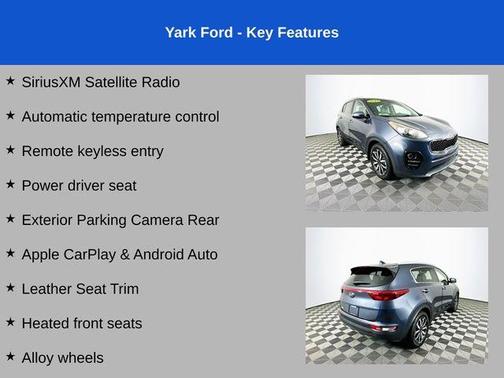 Yark Ford - Key Features

★ SiriusXM Satellite Radio

★ Automatic temperature control

★ Remote keyless entry

★ Power driver seat

★ Exterior Parking Camera Rear

★ Apple CarPlay & Android Auto

★ Leather Seat Trim

★ Heated front seats

★ Alloy wheels